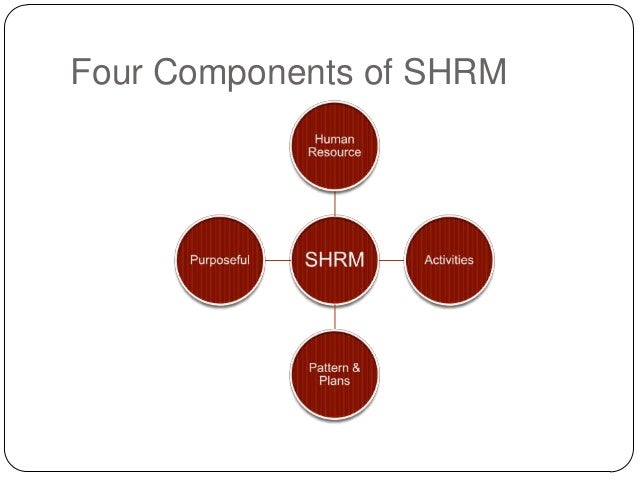 Four Components of SHRM

Human Resource

Purposeful

SHRM

Activities

Pattern & Plans